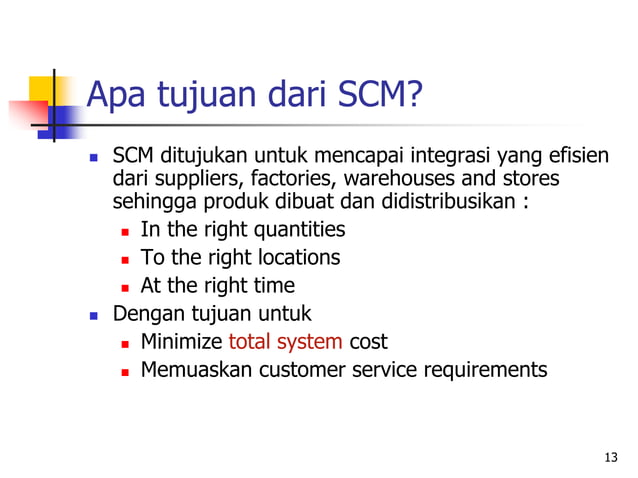 Apa tujuan dari SCM?

- SCM ditujukan untuk mencapai integrasi yang efisien dari suppliers, factories, warehouses and stores sehingga produk dibuat dan didistribusikan :
  - In the right quantities
  - To the right locations
  - At the right time
- Dengan tujuan untuk
  - Minimize total system cost
  - Memuaskan customer service requirements

13